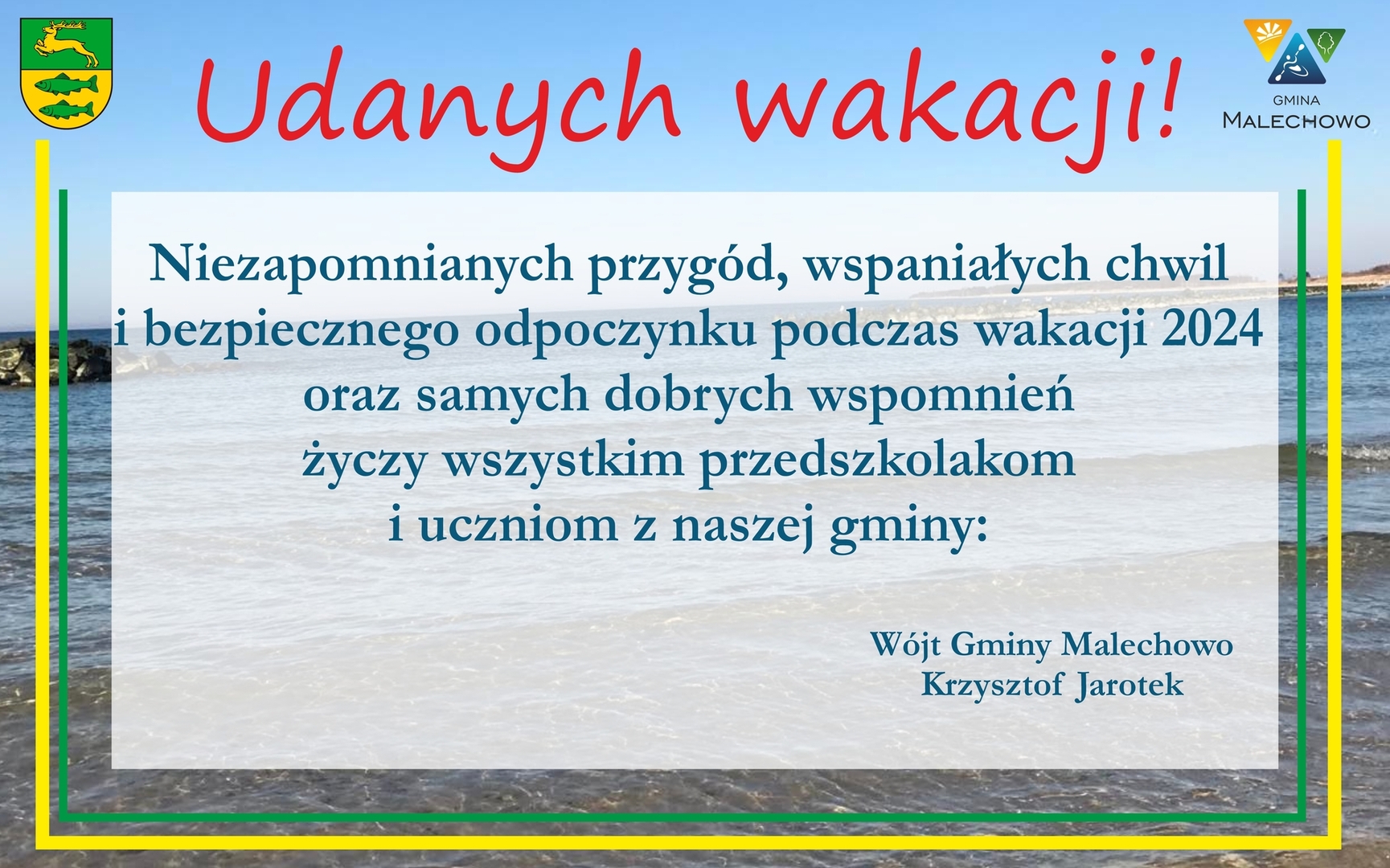 Udanych wakacji!

GMINA
MALECHOWO

Niezapomnianych przygód, wspaniałych chwil i bezpiecznego odpoczynku podczas wakacji 2024 oraz samych dobrych wspomnień życzy wszystkim przedszkolakom i uczniom z naszej gminy:

Wójt Gminy Malechowo
Krzysztof Jarotek